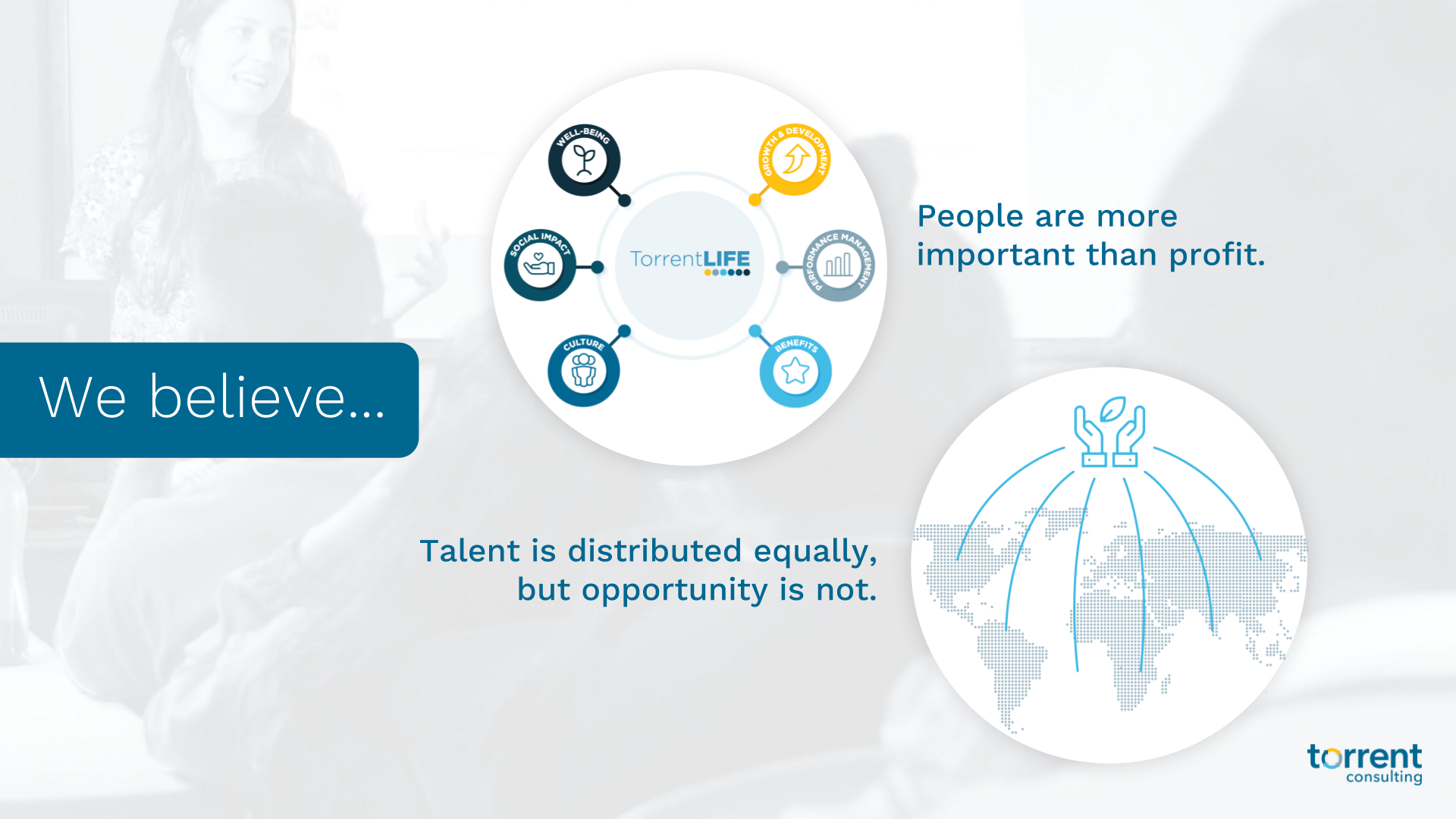 We believe...

WELL-BEING

GROWTH & DEVELOPMENT

SOCIAL IMPACT

TorrentLIFE

PERFORMANCE MANAGEMENT

CULTURE

BENEFITS

People are more important than profit.

Talent is distributed equally, but opportunity is not.

torrent consulting